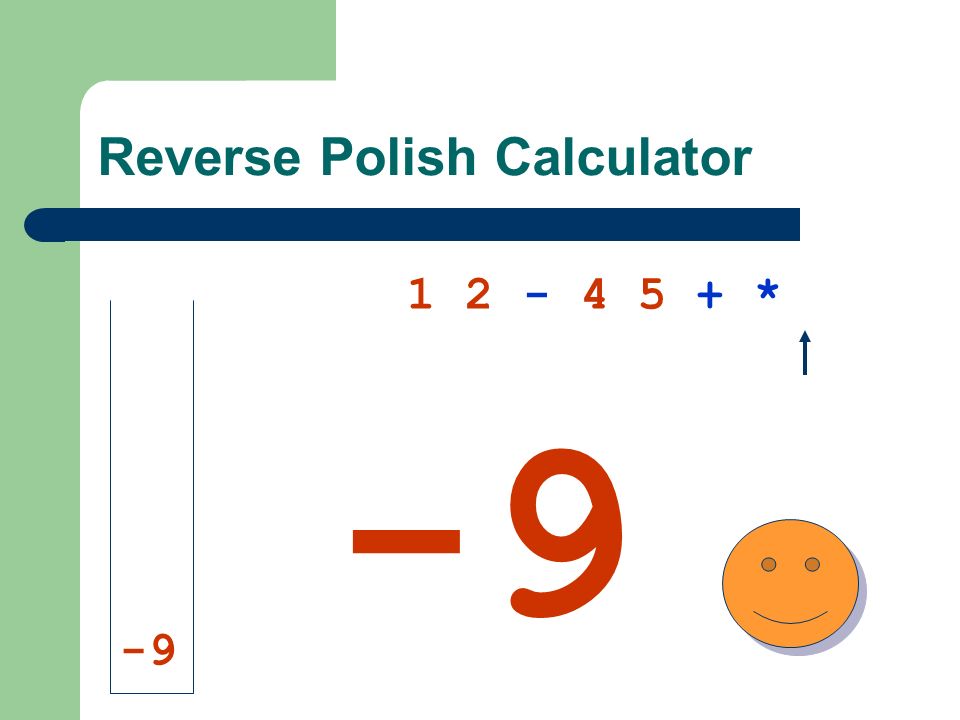 Reverse Polish Calculator

1 2 - 4 5 + *

-9

-9